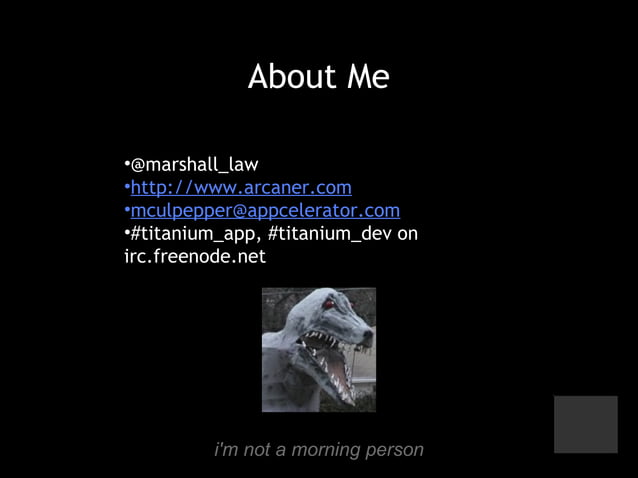 About Me

•@marshall_law
•http://www.arcaner.com
•mculpepper@appcelerator.com
•#titanium_app, #titanium_dev on irc.freenode.net

i'm not a morning person